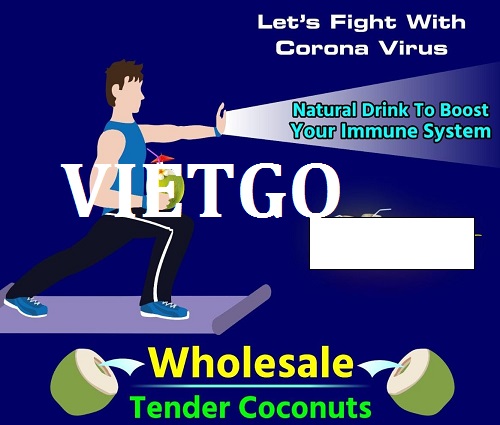 Let's Fight With Corona Virus

Natural Drink To Boost Your Immune System

VIETGO

Wholesale

Tender Coconuts